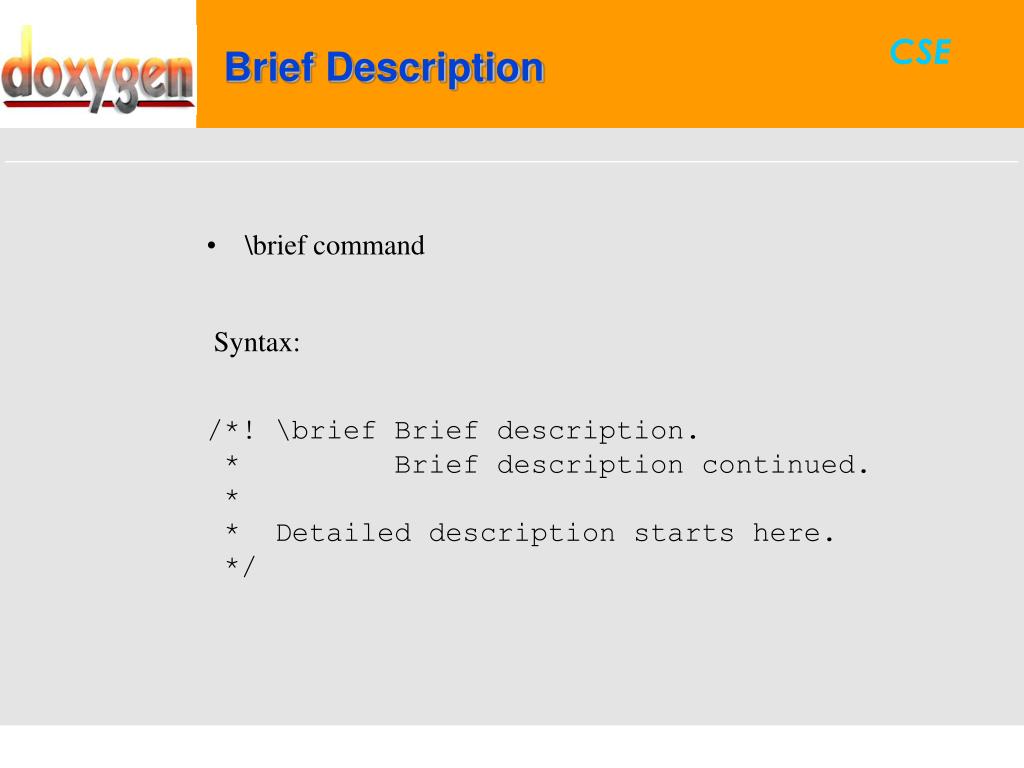 doxygen

Brief Description

CSE

• \brief command

Syntax:

/*! \brief Brief description.
 *         Brief description continued.
 *
 *  Detailed description starts here.
 */